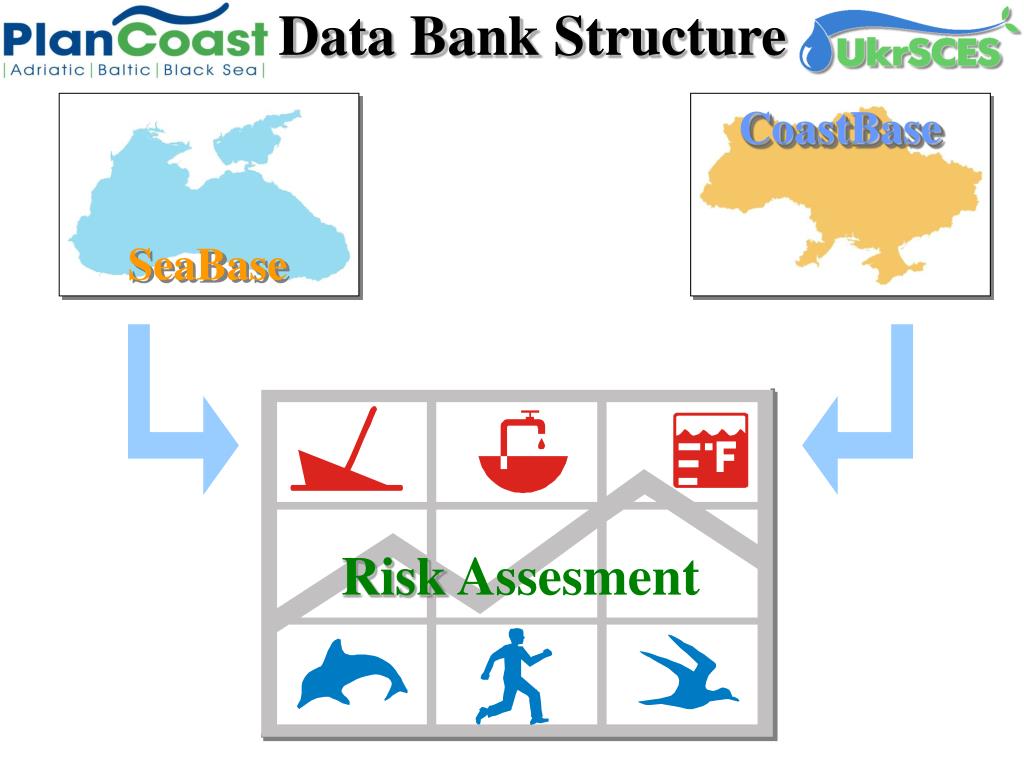 PlanCoast
|Adriatic|Baltic|Black Sea|

Data Bank Structure

UkrSCES

SeaBase

CoastBase

F

Risk Assesment